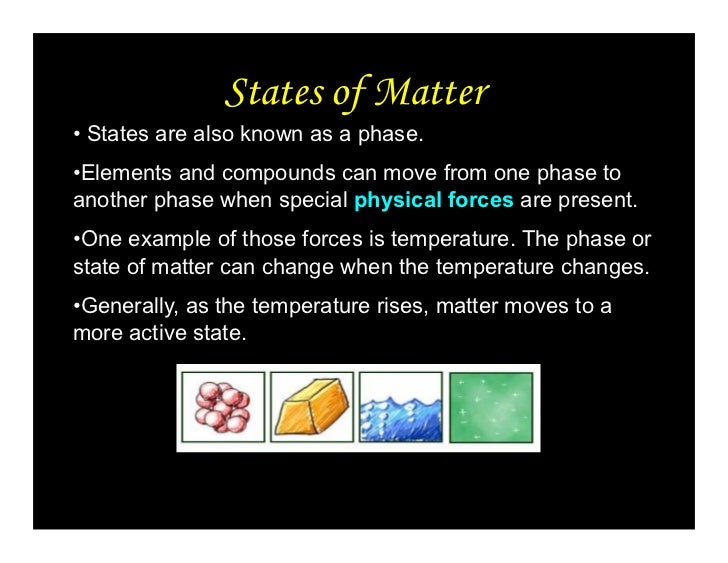 States of Matter

• States are also known as a phase.

•Elements and compounds can move from one phase to another phase when special physical forces are present.

•One example of those forces is temperature. The phase or state of matter can change when the temperature changes.

•Generally, as the temperature rises, matter moves to a more active state.